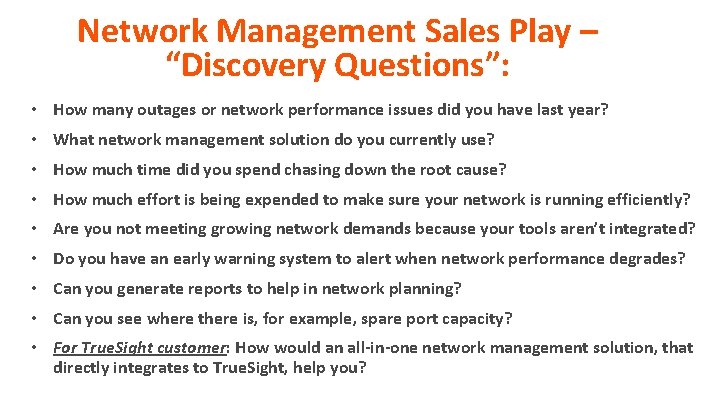 Network Management Sales Play –
"Discovery Questions":

• How many outages or network performance issues did you have last year?

• What network management solution do you currently use?

• How much time did you spend chasing down the root cause?

• How much effort is being expended to make sure your network is running efficiently?

• Are you not meeting growing network demands because your tools aren't integrated?

• Do you have an early warning system to alert when network performance degrades?

• Can you generate reports to help in network planning?

• Can you see where there is, for example, spare port capacity?

• For TrueSight customer: How would an all-in-one network management solution, that directly integrates to TrueSight, help you?